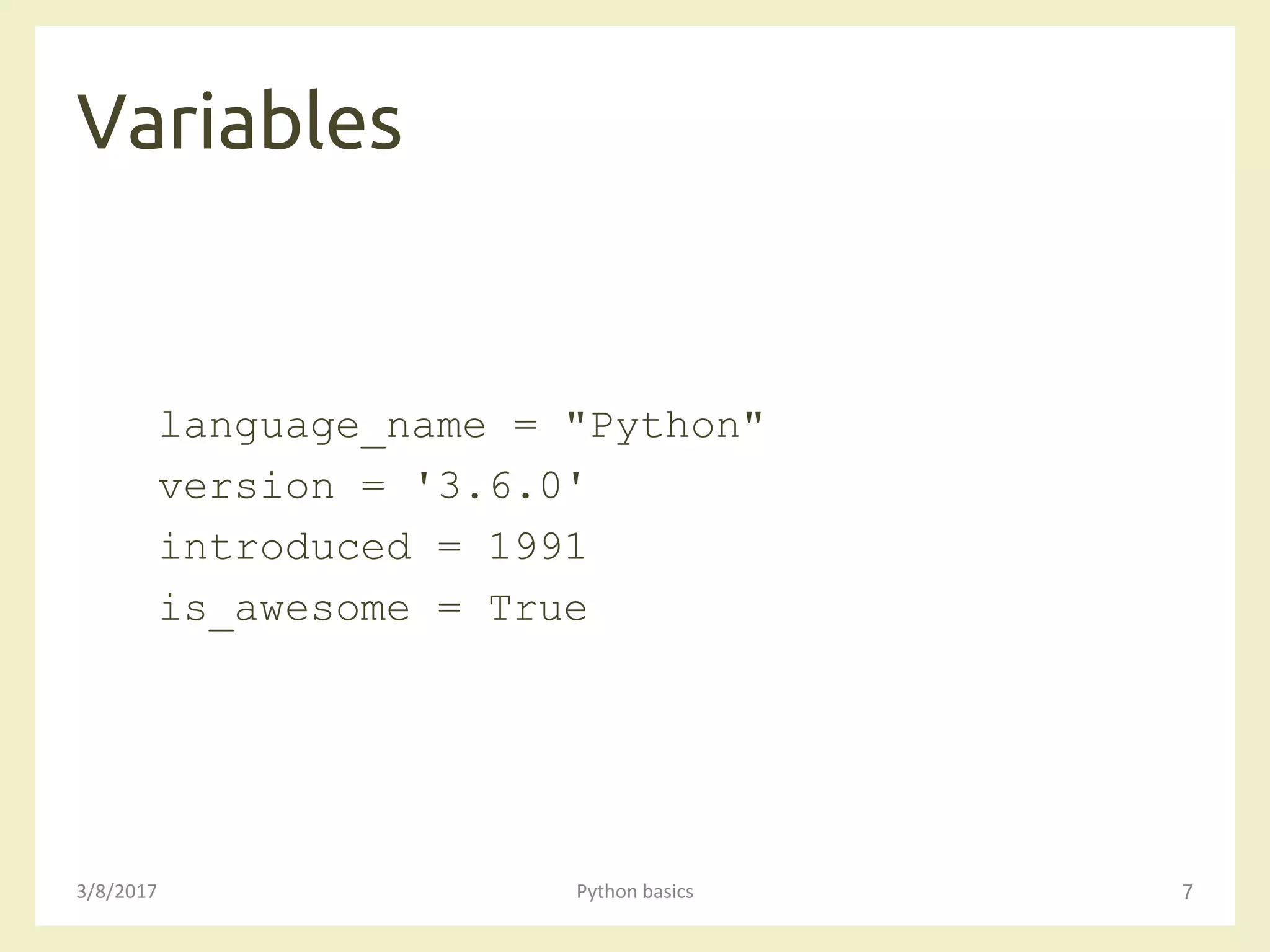 Variables

language_name = "Python"
version = '3.6.0'
introduced = 1991
is_awesome = True

3/8/2017

Python basics

7